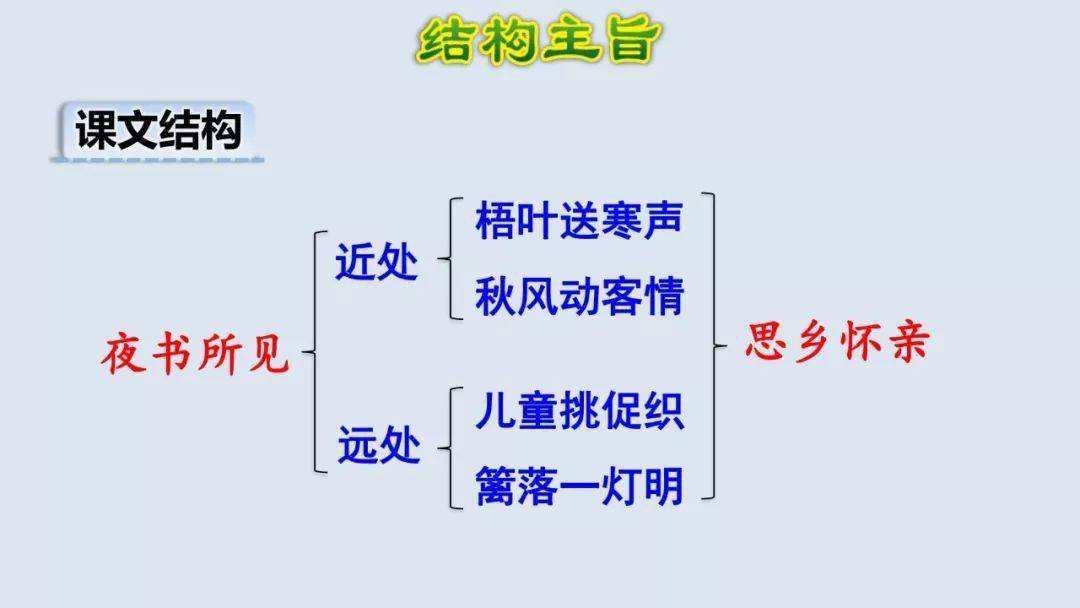 结构主旨

课文结构

夜书所见

近处

梧叶送寒声

秋风动客情

远处

儿童挑促织

篱落一灯明

思乡怀亲